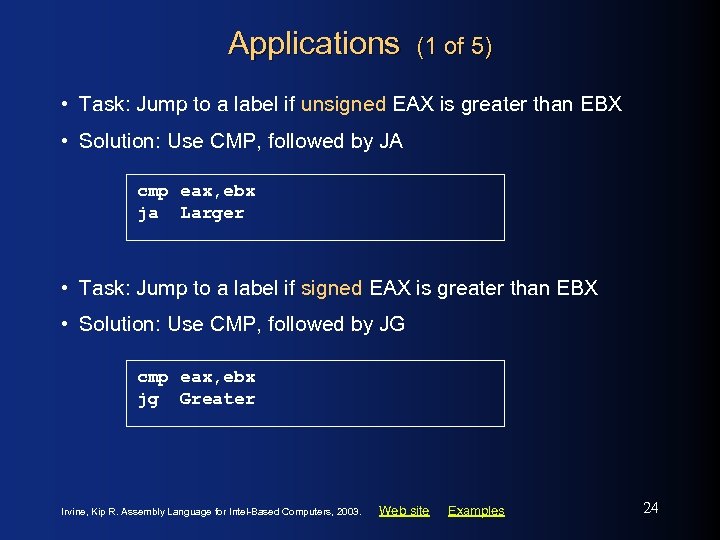 Applications (1 of 5)

• Task: Jump to a label if unsigned EAX is greater than EBX

• Solution: Use CMP, followed by JA

cmp eax,ebx
ja Larger

• Task: Jump to a label if signed EAX is greater than EBX

• Solution: Use CMP, followed by JG

cmp eax,ebx
jg Greater

Irvine, Kip R. Assembly Language for Intel-Based Computers, 2003. Web site Examples

24